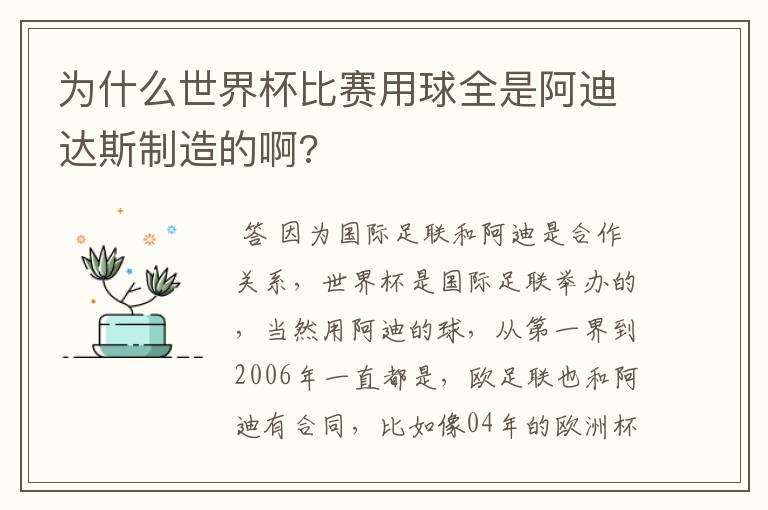 为什么世界杯比赛用球全是阿迪达斯制造的啊?

答 因为国际足联和阿迪是合作关系，世界杯是国际足联举办的，当然用阿迪的球，从第一界到2006年一直都是，欧足联也和阿迪有合同，比如像04年的欧洲杯